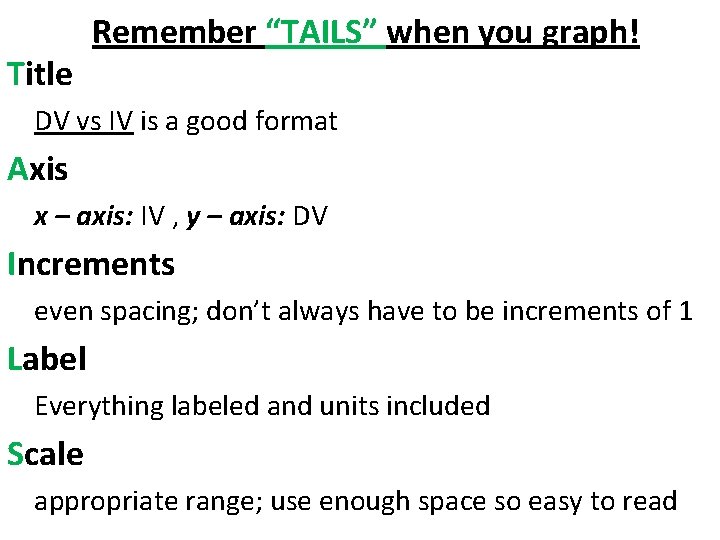 Remember “TAILS” when you graph!

Title

DV vs IV is a good format

Axis

x – axis: IV , y – axis: DV

Increments

even spacing; don’t always have to be increments of 1

Label

Everything labeled and units included

Scale

appropriate range; use enough space so easy to read